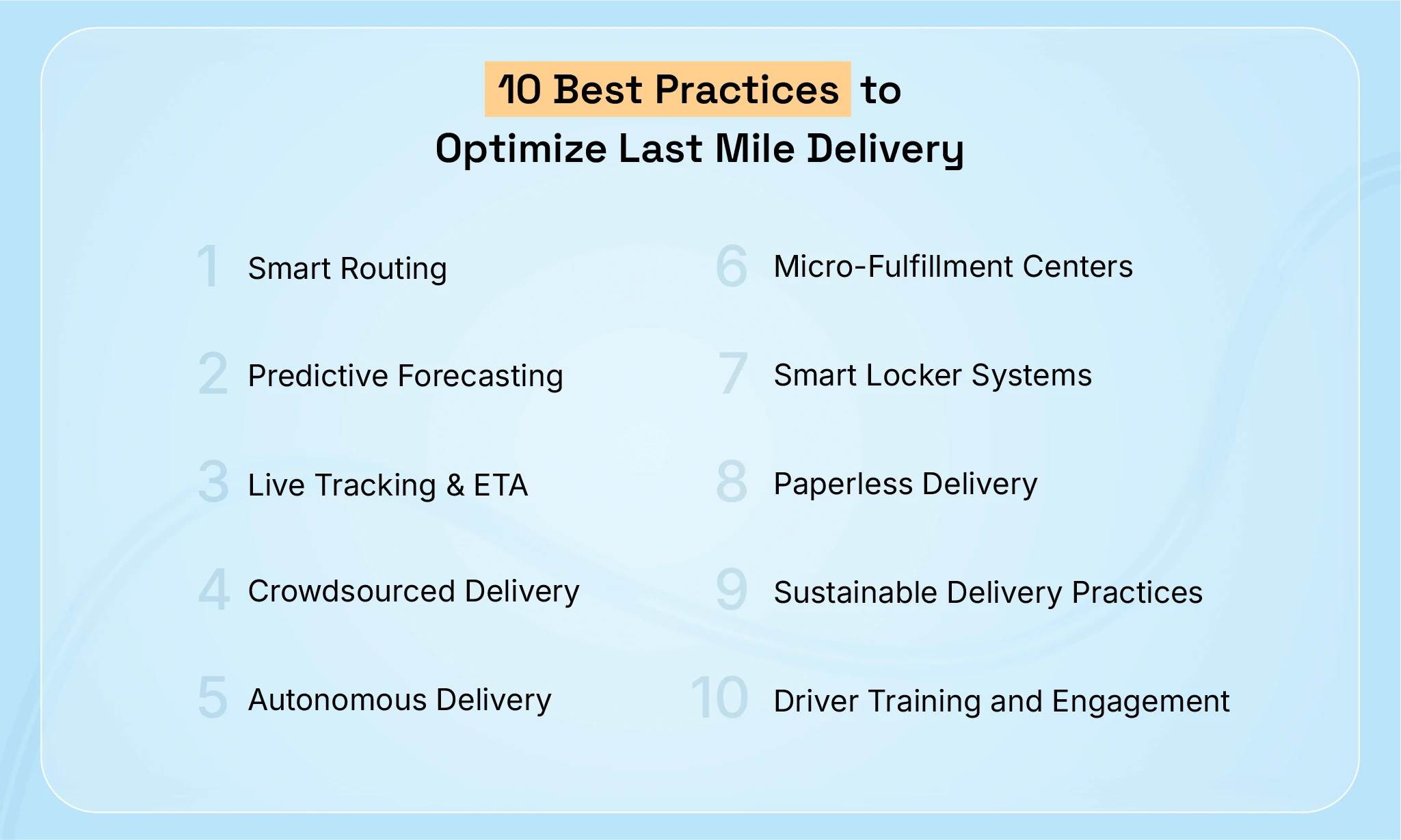 10 Best Practices to
Optimize Last Mile Delivery

1 Smart Routing

2 Predictive Forecasting

3 Live Tracking & ETA

4 Crowdsourced Delivery

5 Autonomous Delivery

6 Micro-Fulfillment Centers

7 Smart Locker Systems

8 Paperless Delivery

9 Sustainable Delivery Practices

10 Driver Training and Engagement